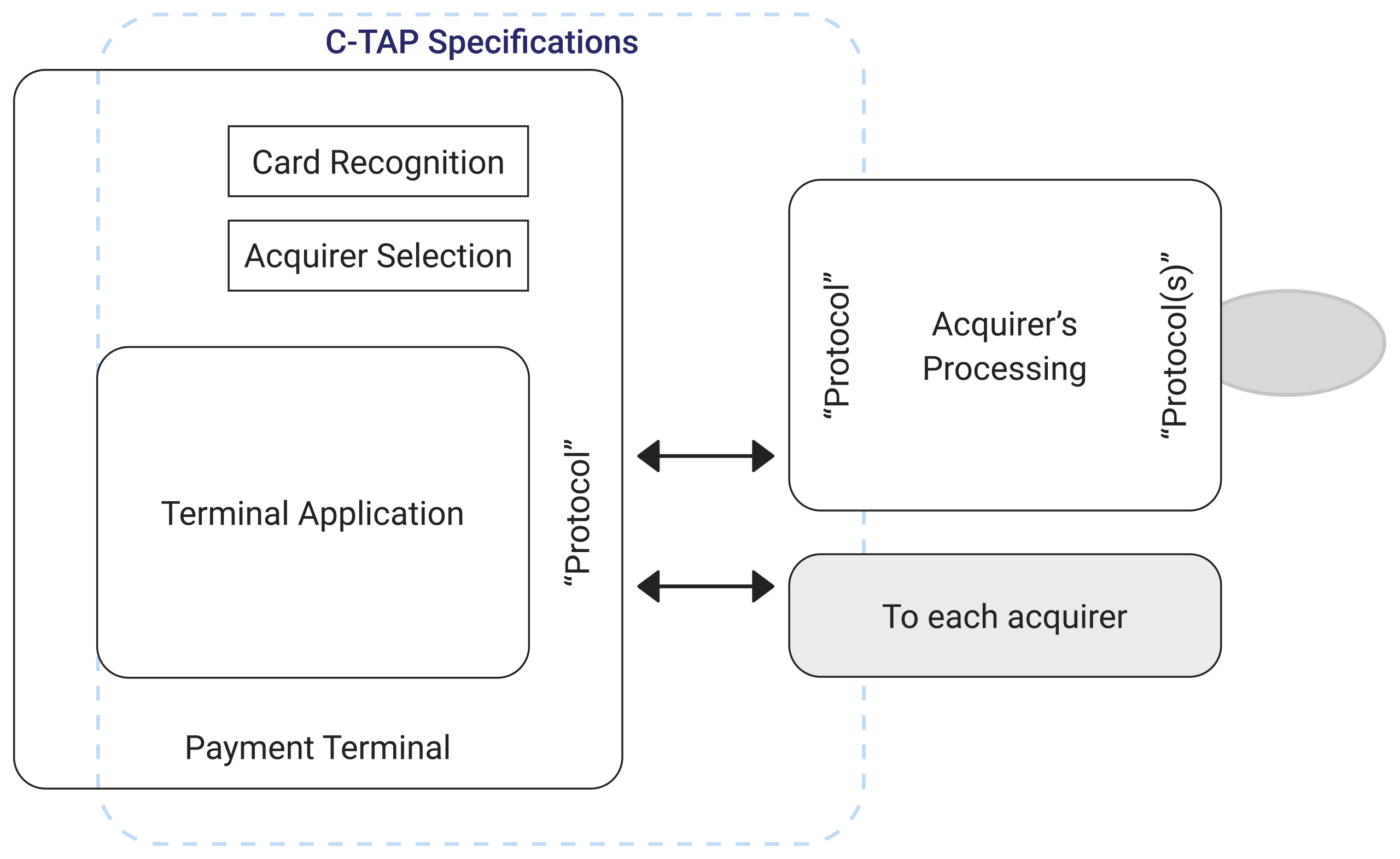 C-TAP Specifications

Card Recognition

Acquirer Selection

Terminal Application

“Protocol”

Payment Terminal

“Protocol”

Acquirer’s Processing

“Protocol(s)”

To each acquirer